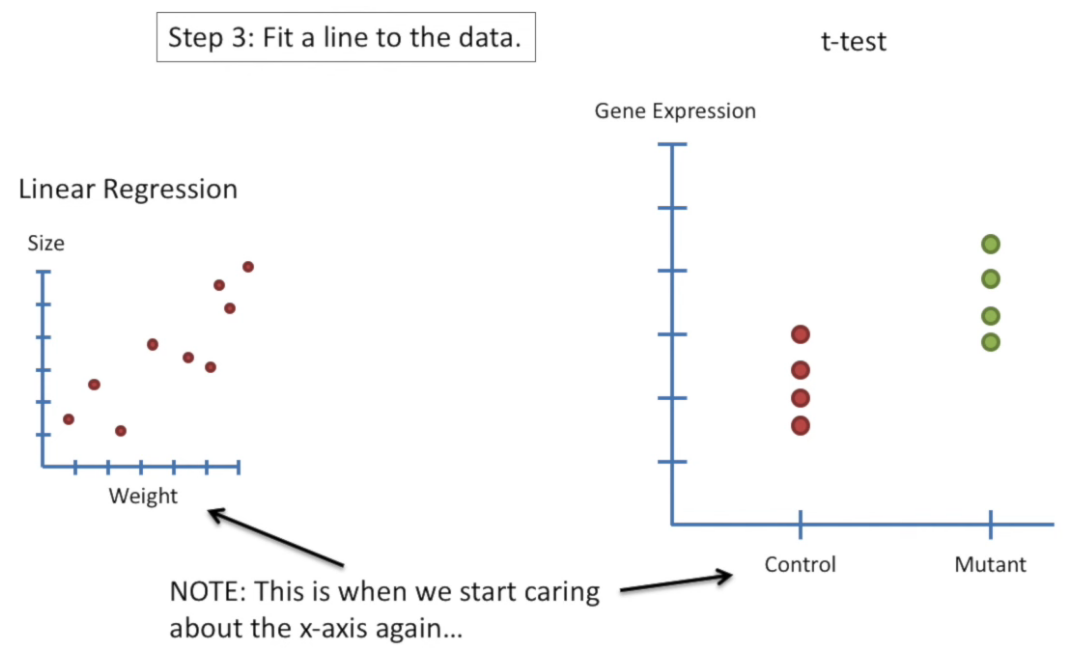 Step 3: Fit a line to the data.

t-test

Linear Regression

Size

Weight

Gene Expression

Control

Mutant

NOTE: This is when we start caring about the x-axis again...